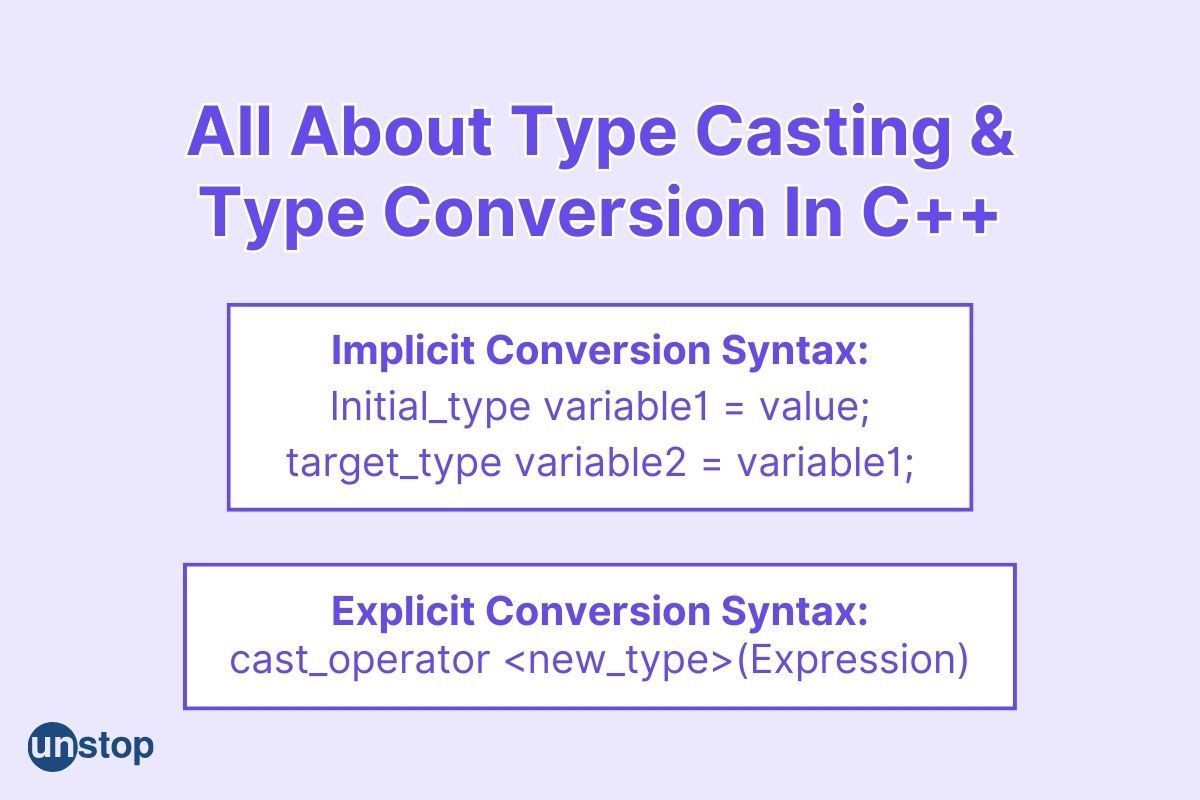 All About Type Casting & Type Conversion In C++

Implicit Conversion Syntax:
Initial_type variable1 = value;
target_type variable2 = variable1;

Explicit Conversion Syntax:
cast_operator <new_type>(Expression)

unstop